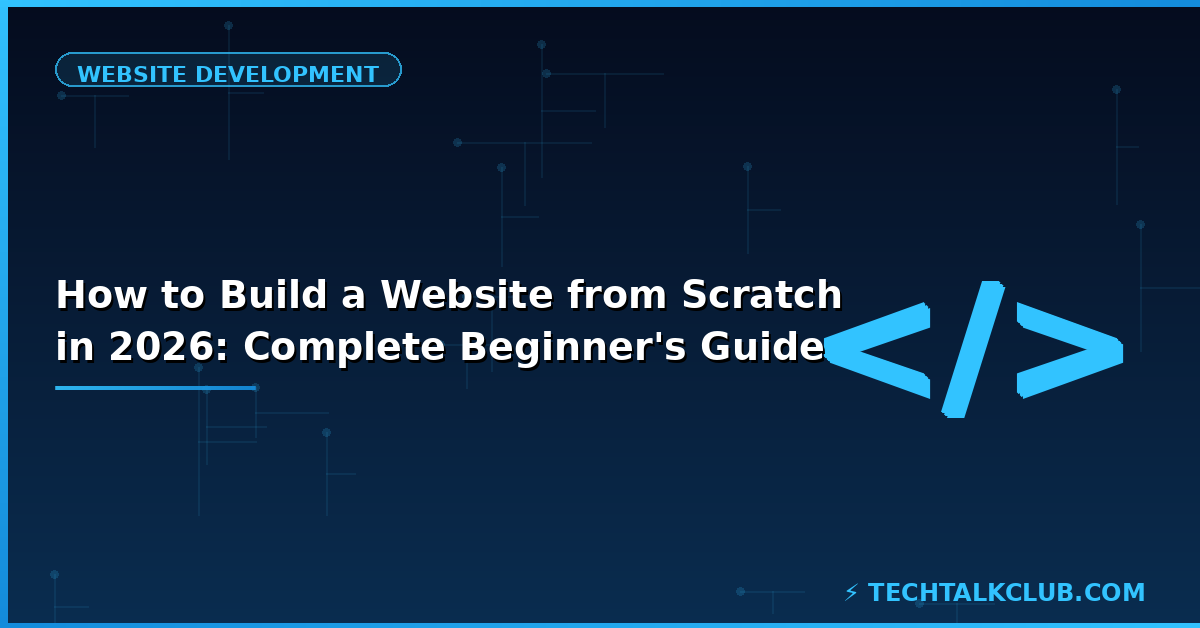 WEBSITE DEVELOPMENT

How to Build a Website from Scratch in 2026: Complete Beginner's Guide

</>

⚡ TECHTALKCLUB.COM